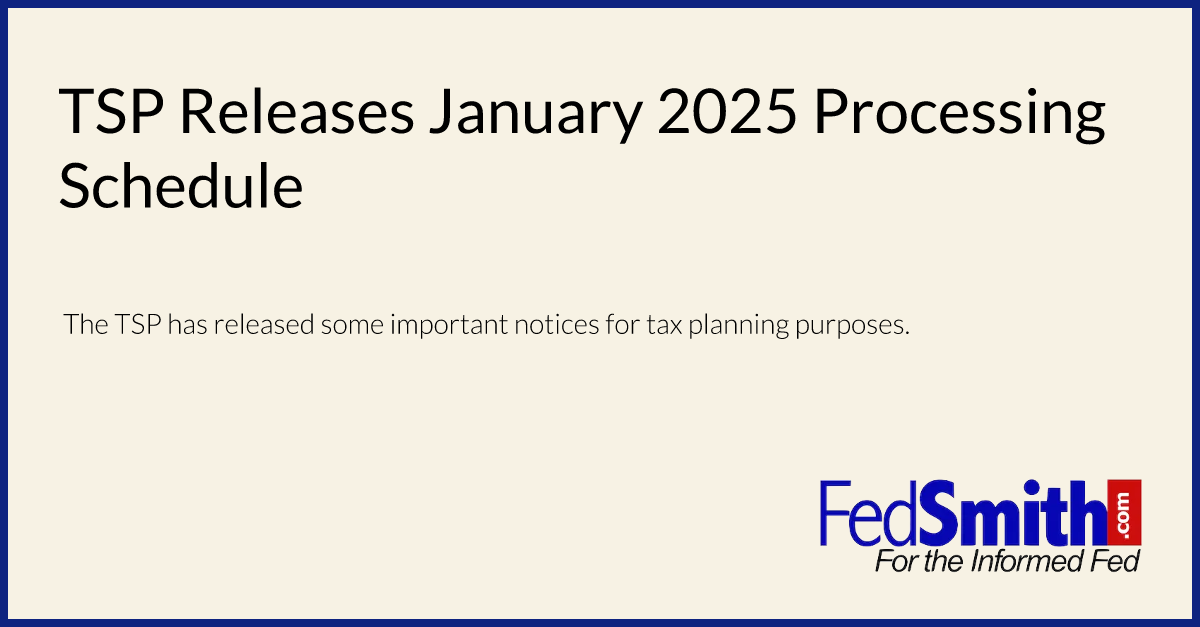 TSP Releases January 2025 Processing Schedule

The TSP has released some important notices for tax planning purposes.

FedSmith.com
For the Informed Fed